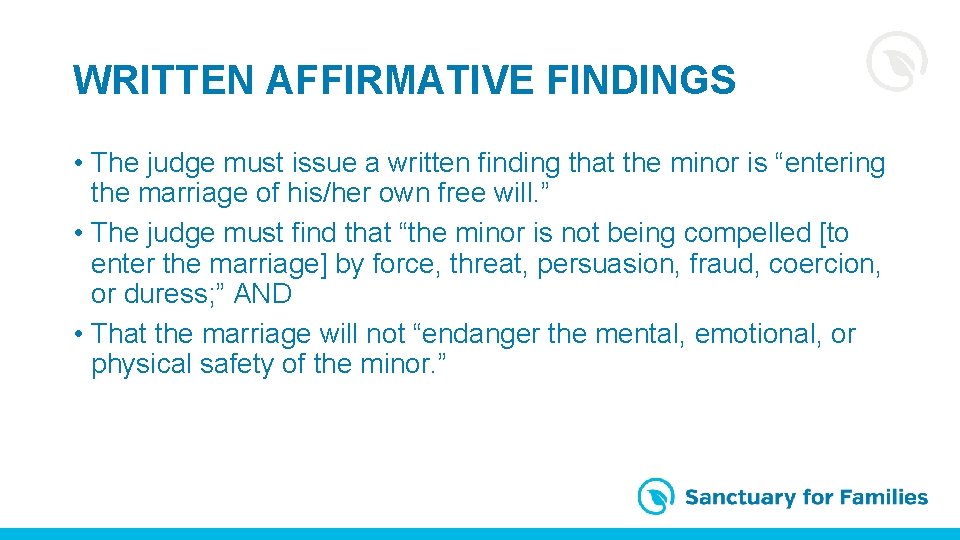 WRITTEN AFFIRMATIVE FINDINGS

• The judge must issue a written finding that the minor is “entering the marriage of his/her own free will.”
• The judge must find that “the minor is not being compelled [to enter the marriage] by force, threat, persuasion, fraud, coercion, or duress;” AND
• That the marriage will not “endanger the mental, emotional, or physical safety of the minor.”

Sanctuary for Families